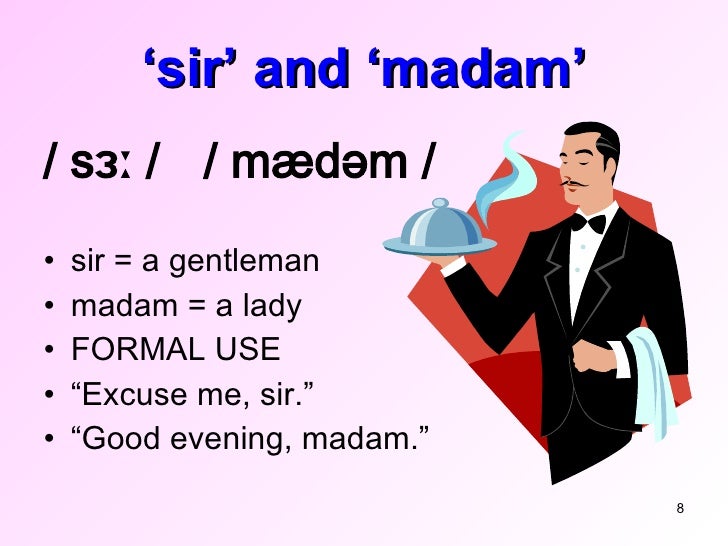 ‘sir’ and ‘madam’

/ sɜː /   / mædəm /

• sir = a gentleman
• madam = a lady
• FORMAL USE
• “Excuse me, sir.”
• “Good evening, madam.”

8